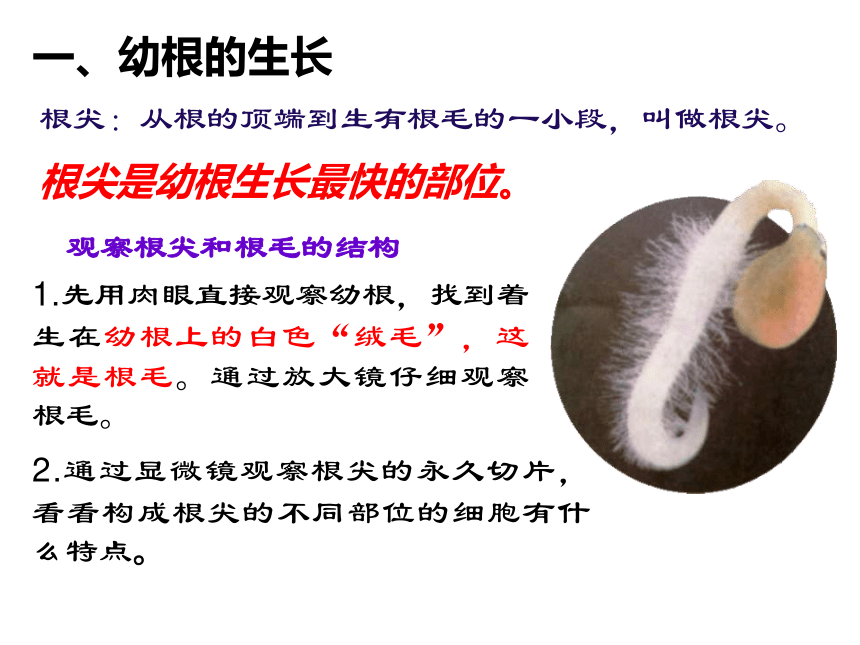 一、幼根的生长

根尖：从根的顶端到生有根毛的一小段，叫做根尖。

根尖是幼根生长最快的部位。

观察根尖和根毛的结构

1.先用肉眼直接观察幼根，找到着生在幼根上的白色“绒毛”，这就是根毛。通过放大镜仔细观察根毛。

2.通过显微镜观察根尖的永久切片，看看构成根尖的不同部位的细胞有什么特点。